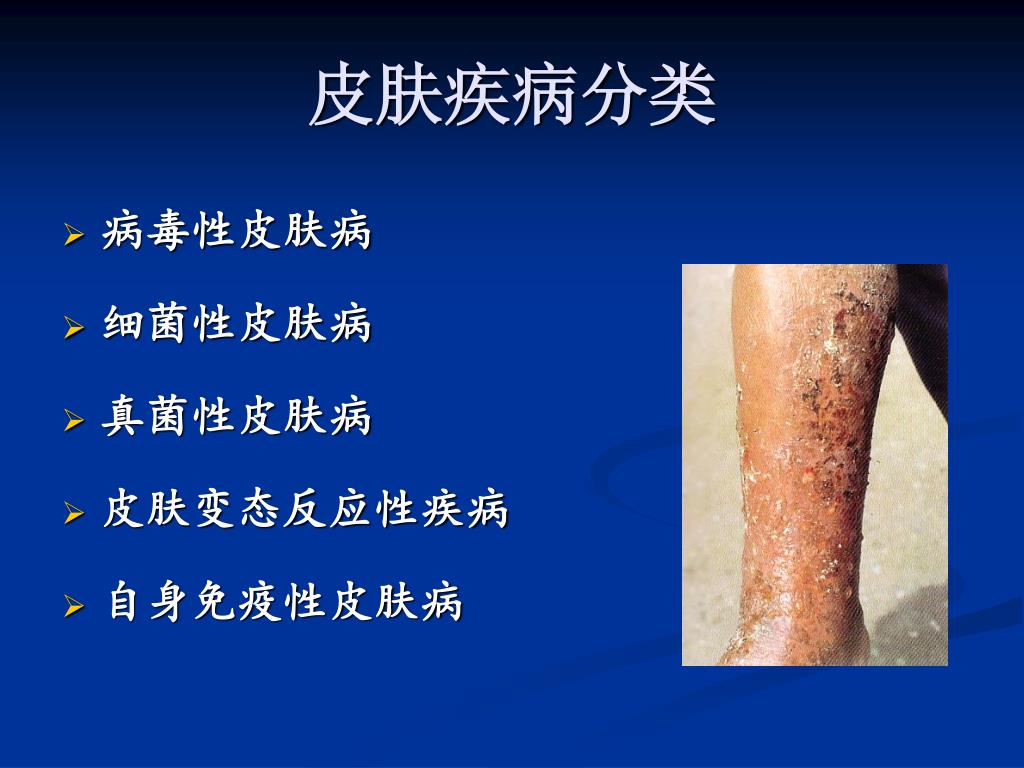 皮肤疾病分类

➢ 病毒性皮肤病

➢ 细菌性皮肤病

➢ 真菌性皮肤病

➢ 皮肤变态反应性疾病

➢ 自身免疫性皮肤病